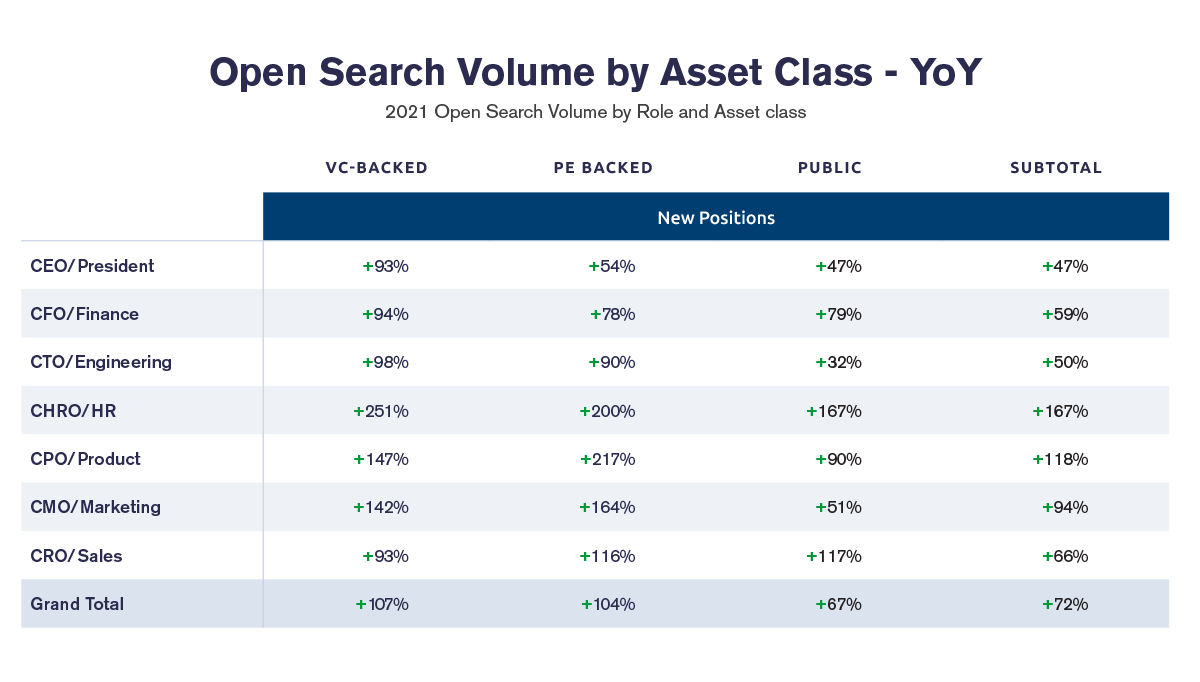 Open Search Volume by Asset Class - YoY

2021 Open Search Volume by Role and Asset class

| | VC-BACKED | PE BACKED | PUBLIC | SUBTOTAL |
|---|---|---|---|---|
| | New Positions | | | |
| CEO/President | +93% | +54% | +47% | +47% |
| CFO/Finance | +94% | +78% | +79% | +59% |
| CTO/Engineering | +98% | +90% | +32% | +50% |
| CHRO/HR | +251% | +200% | +167% | +167% |
| CPO/Product | +147% | +217% | +90% | +118% |
| CMO/Marketing | +142% | +164% | +51% | +94% |
| CRO/Sales | +93% | +116% | +117% | +66% |
| Grand Total | +107% | +104% | +67% | +72% |